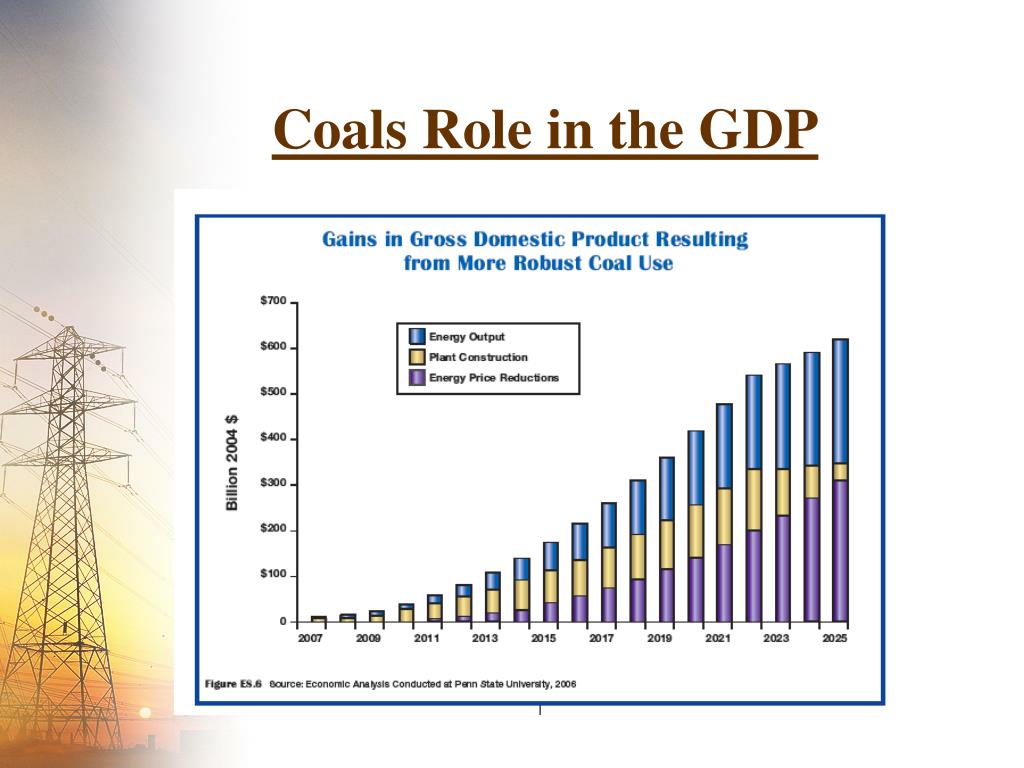 Coals Role in the GDP

Gains in Gross Domestic Product Resulting from More Robust Coal Use

Energy Output
Plant Construction
Energy Price Reductions

Billion 2004 $

$700
$600
$500
$400
$300
$200
$100
0

2007
2009
2011
2013
2015
2017
2019
2021
2023
2025

Figure ES.6 Source: Economic Analysis Conducted at Penn State University, 2006